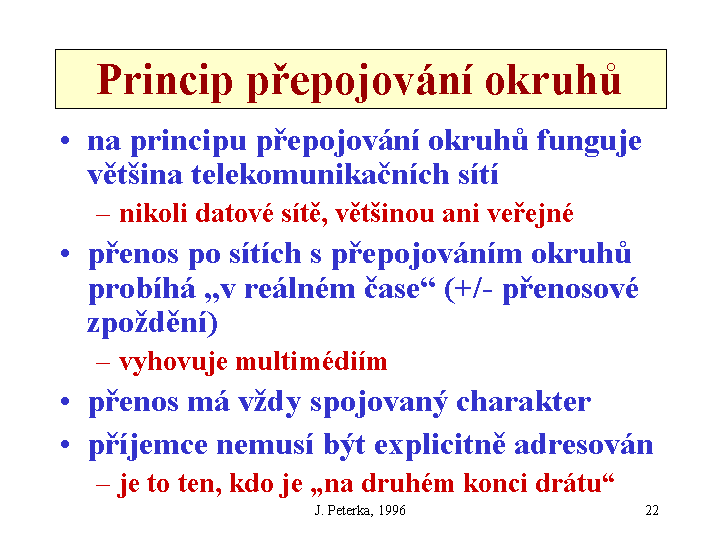 Princip přepojování okruhů

• na principu přepojování okruhů funguje většina telekomunikačních sítí
  – nikoli datové sítě, většinou ani veřejné
• přenos po sítích s přepojováním okruhů probíhá „v reálném čase“ (+/- přenosové zpoždění)
  – vyhovuje multimédiím
• přenos má vždy spojovaný charakter
• příjemce nemusí být explicitně adresován
  – je to ten, kdo je „na druhém konci drátu“

J. Peterka, 1996

22